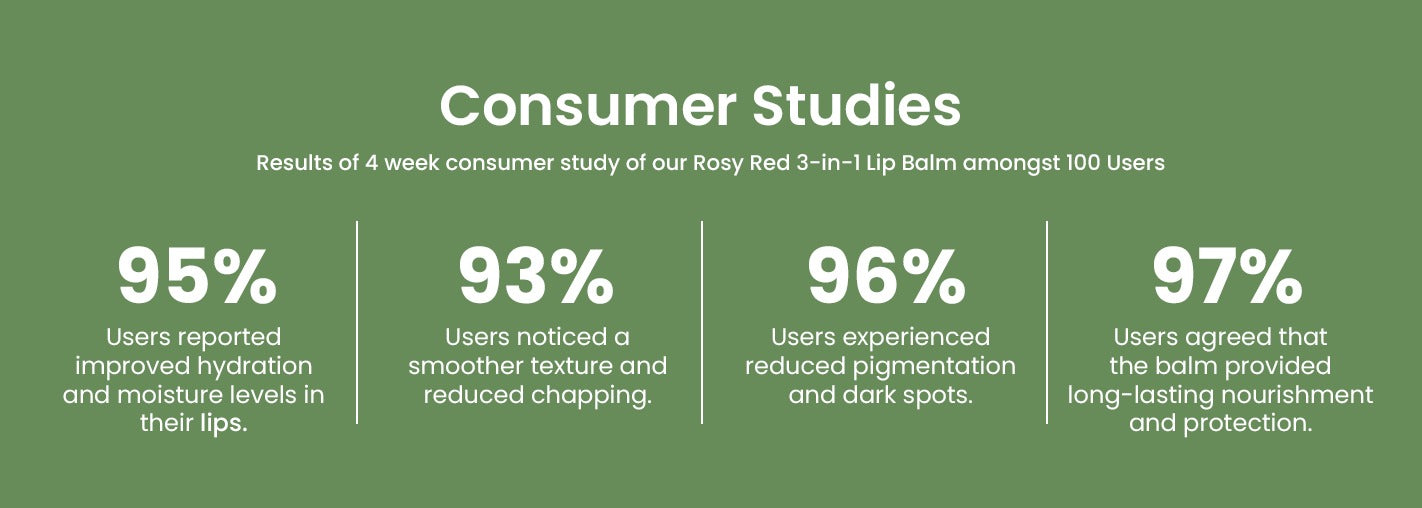 Consumer Studies

Results of 4 week consumer study of our Rosy Red 3-in-1 Lip Balm amongst 100 Users

95%
Users reported improved hydration and moisture levels in their lips.

93%
Users noticed a smoother texture and reduced chapping.

96%
Users experienced reduced pigmentation and dark spots.

97%
Users agreed that the balm provided long-lasting nourishment and protection.